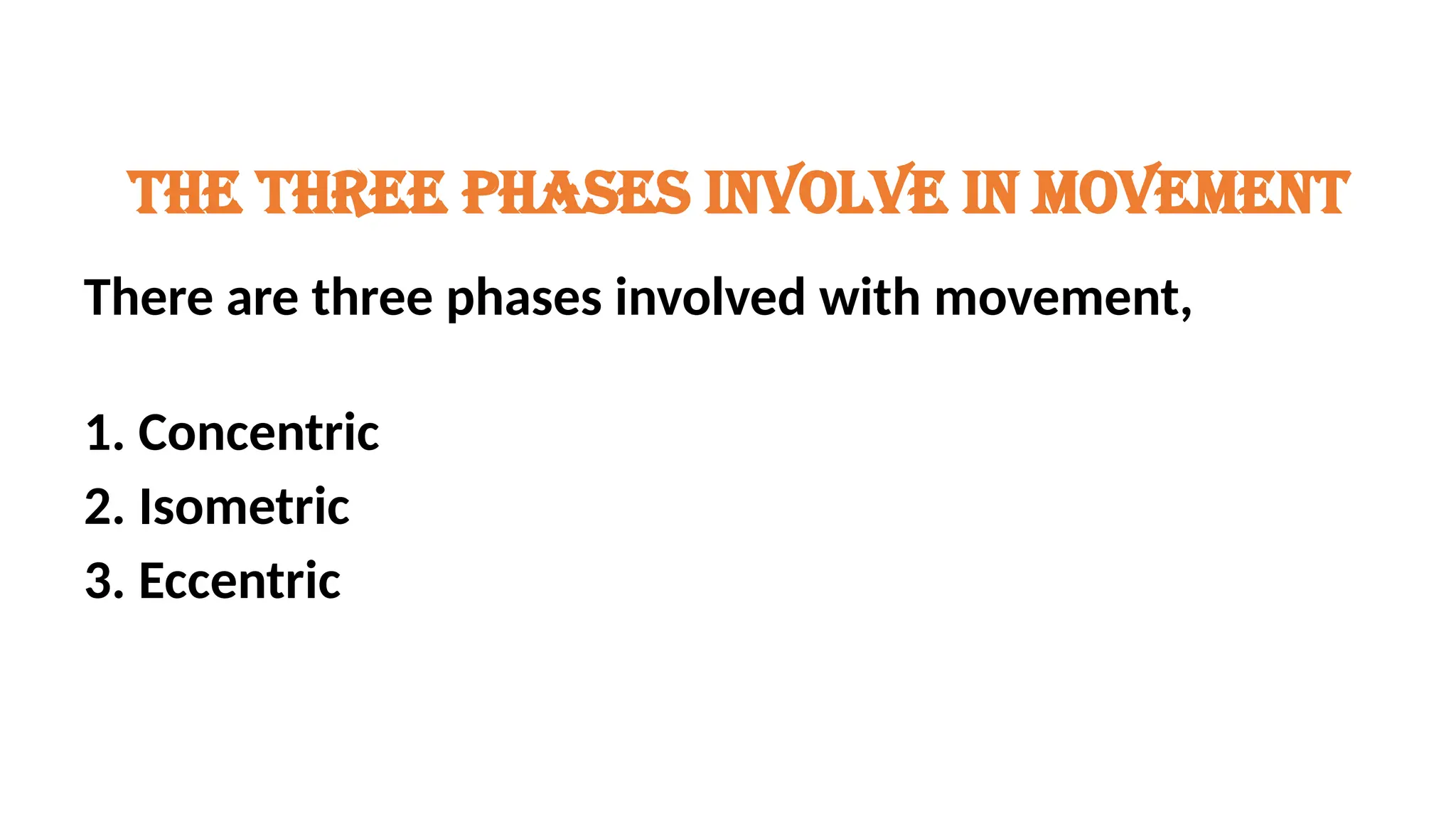 THE THREE PHASES INVOLVE IN MOVEMENT

There are three phases involved with movement,

1. Concentric
2. Isometric
3. Eccentric